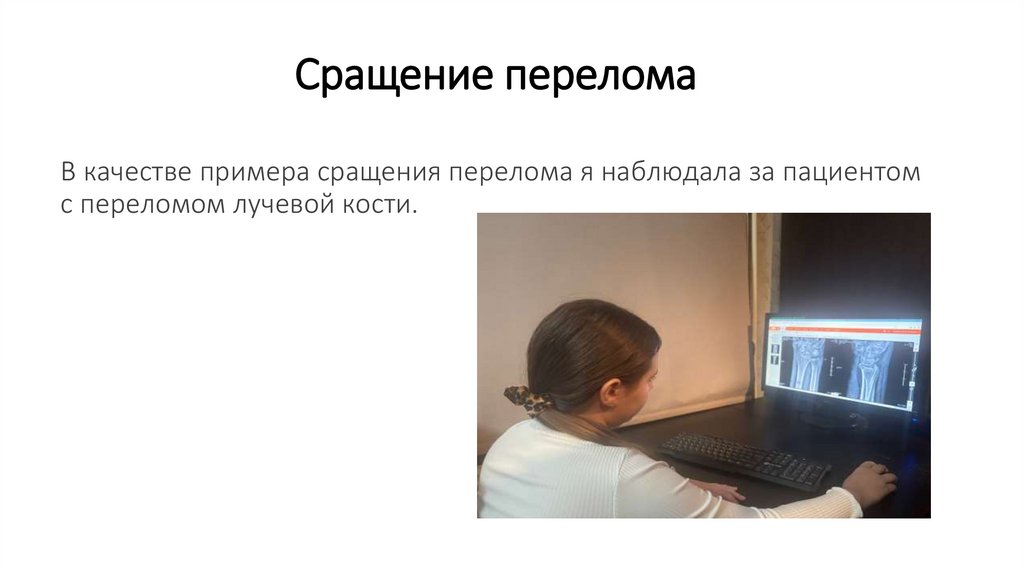 Сращение перелома

В качестве примера сращения перелома я наблюдала за пациентом с переломом лучевой кости.